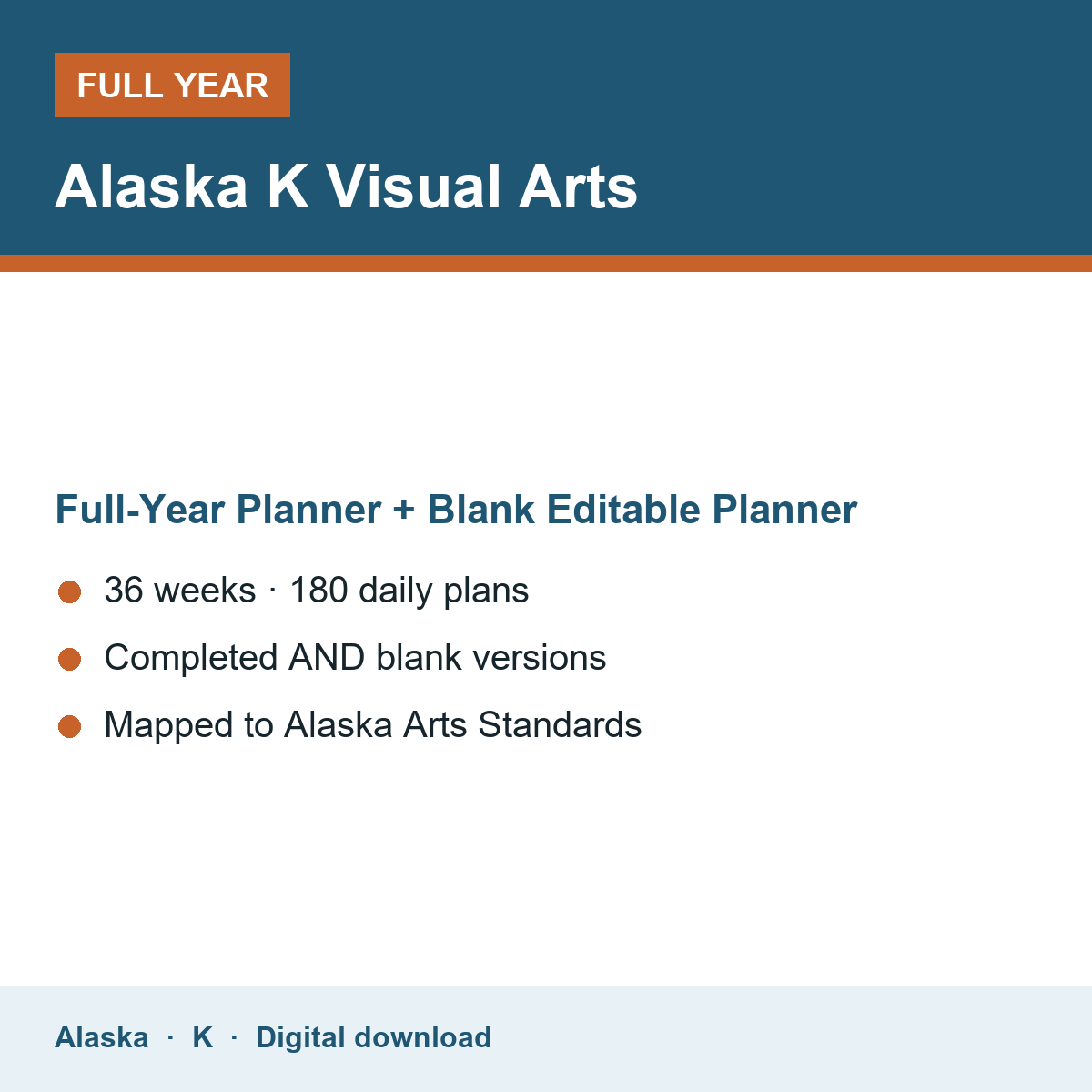 FULL YEAR

Alaska K Visual Arts

Full-Year Planner + Blank Editable Planner

36 weeks · 180 daily plans

Completed AND blank versions

Mapped to Alaska Arts Standards

Alaska · K · Digital download